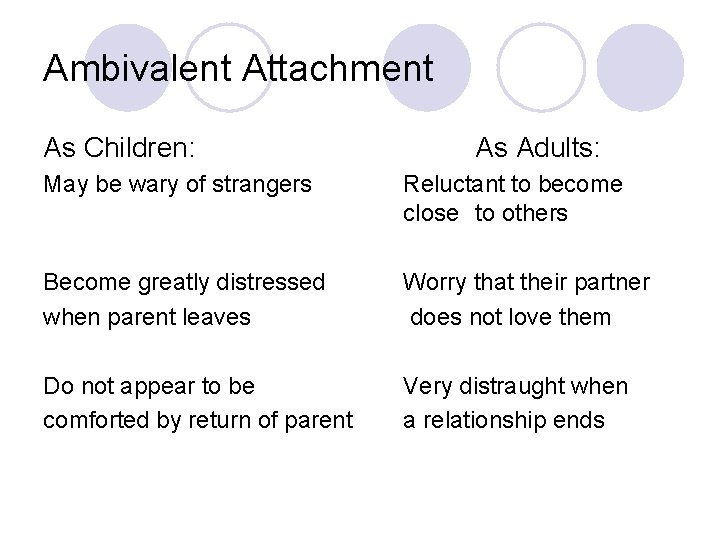 Ambivalent Attachment

As Children:

May be wary of strangers

Become greatly distressed when parent leaves

Do not appear to be comforted by return of parent

As Adults:

Reluctant to become close to others

Worry that their partner does not love them

Very distraught when a relationship ends